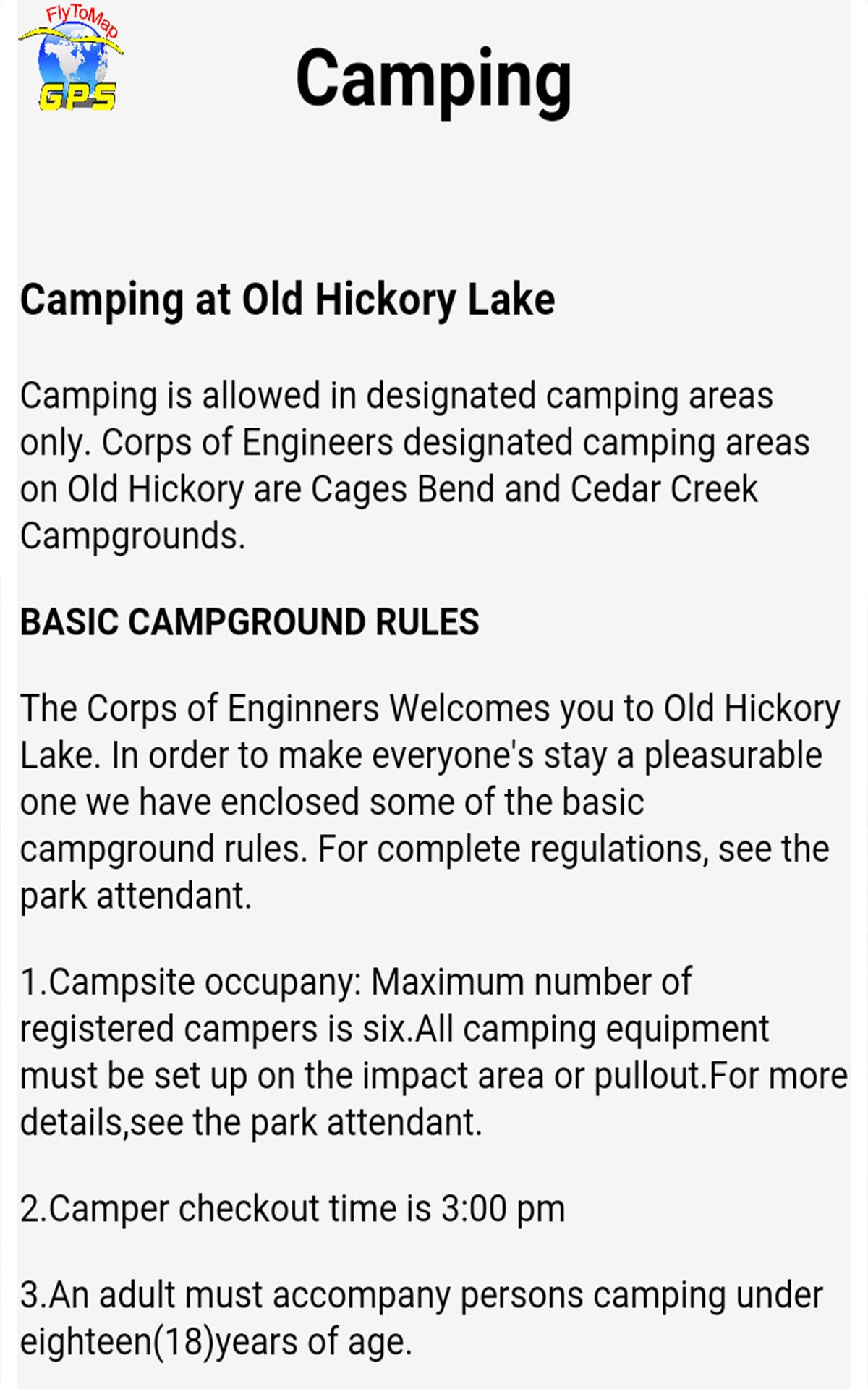 FlyToMap
GPS

Camping

Camping at Old Hickory Lake

Camping is allowed in designated camping areas only. Corps of Engineers designated camping areas on Old Hickory are Cages Bend and Cedar Creek Campgrounds.

BASIC CAMPGROUND RULES

The Corps of Enginners Welcomes you to Old Hickory Lake. In order to make everyone's stay a pleasurable one we have enclosed some of the basic campground rules. For complete regulations, see the park attendant.

1.Campsite occupany: Maximum number of registered campers is six.All camping equipment must be set up on the impact area or pullout.For more details,see the park attendant.

2.Camper checkout time is 3:00 pm

3.An adult must accompany persons camping under eighteen(18)years of age.